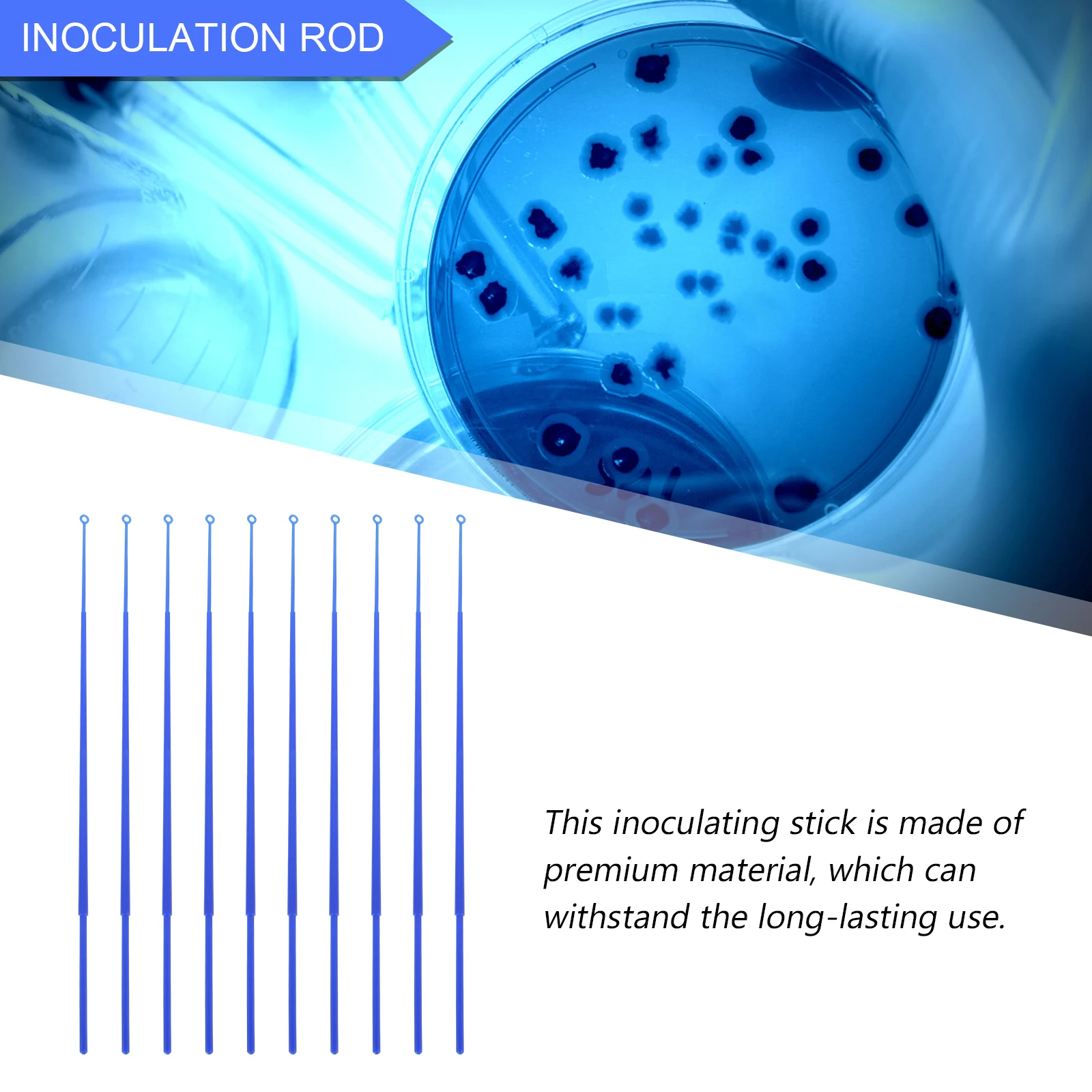 INOCULATION ROD

This inoculating stick is made of premium material, which can withstand the long-lasting use.